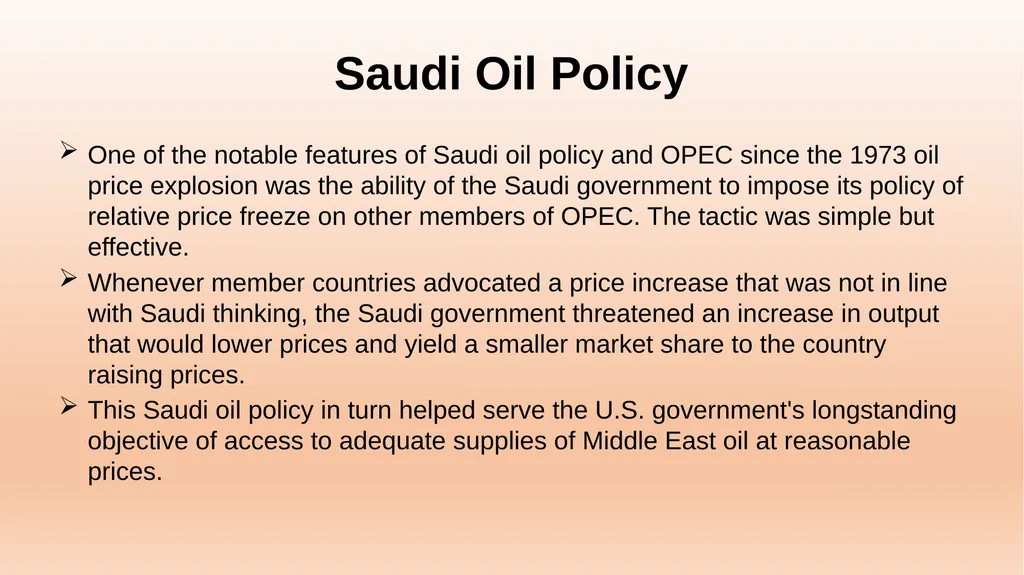 Saudi Oil Policy

➢ One of the notable features of Saudi oil policy and OPEC since the 1973 oil price explosion was the ability of the Saudi government to impose its policy of relative price freeze on other members of OPEC. The tactic was simple but effective.

➢ Whenever member countries advocated a price increase that was not in line with Saudi thinking, the Saudi government threatened an increase in output that would lower prices and yield a smaller market share to the country raising prices.

➢ This Saudi oil policy in turn helped serve the U.S. government's longstanding objective of access to adequate supplies of Middle East oil at reasonable prices.